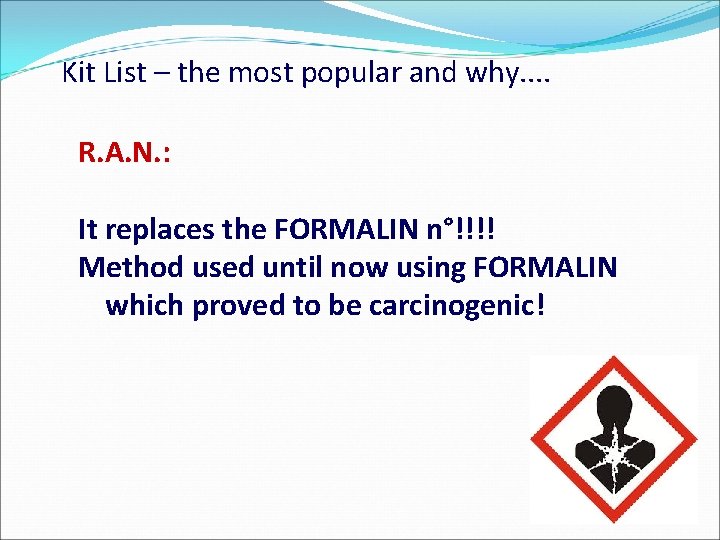 Kit List – the most popular and why….

R.A.N.:

It replaces the FORMALIN n°!!!!
Method used until now using FORMALIN which proved to be carcinogenic!